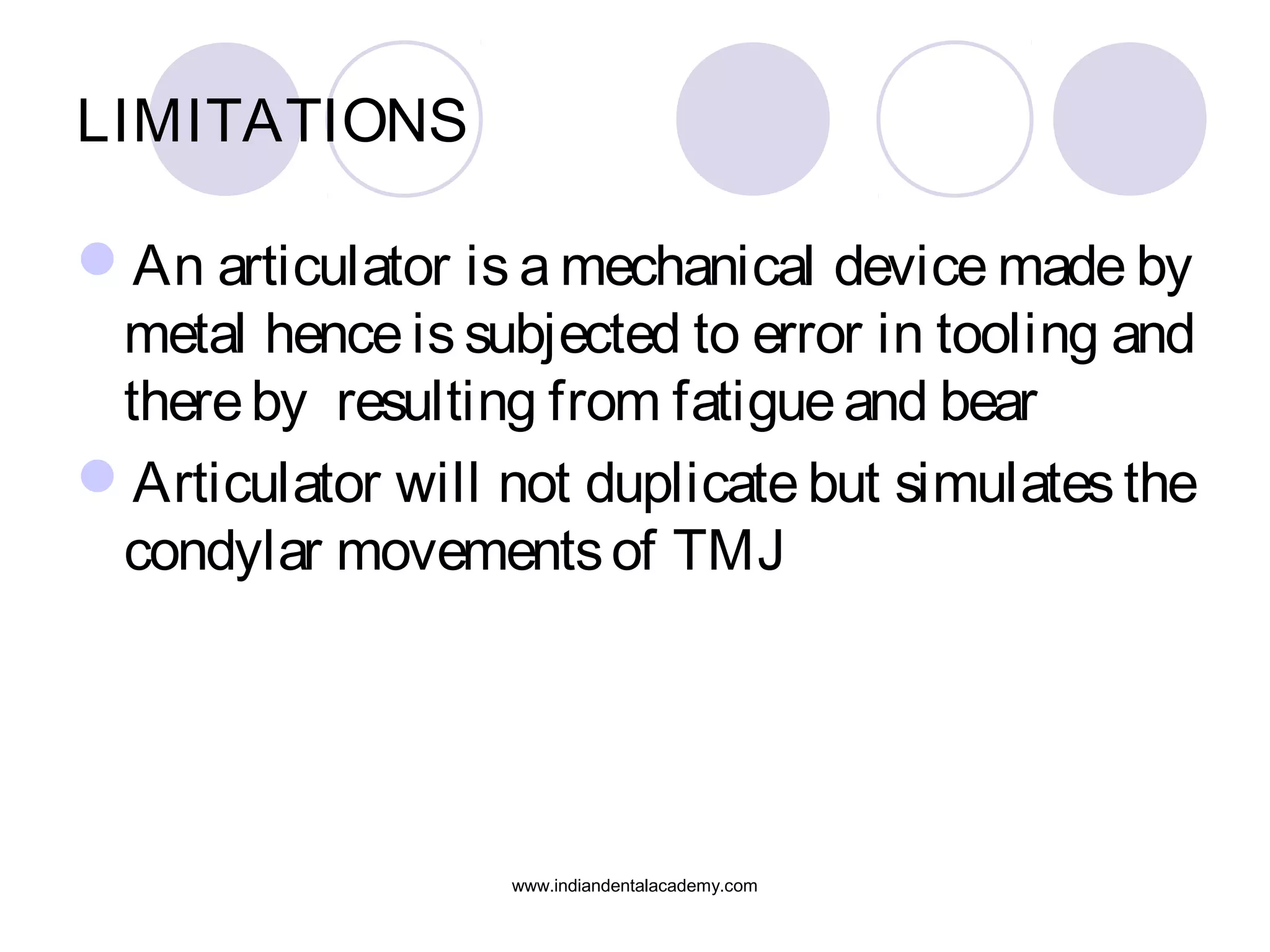 LIMITATIONS

An articulator is a mechanical device made by metal hence is subjected to error in tooling and there by resulting from fatigue and bear

Articulator will not duplicate but simulates the condylar movements of TMJ

www.indiandentalacademy.com